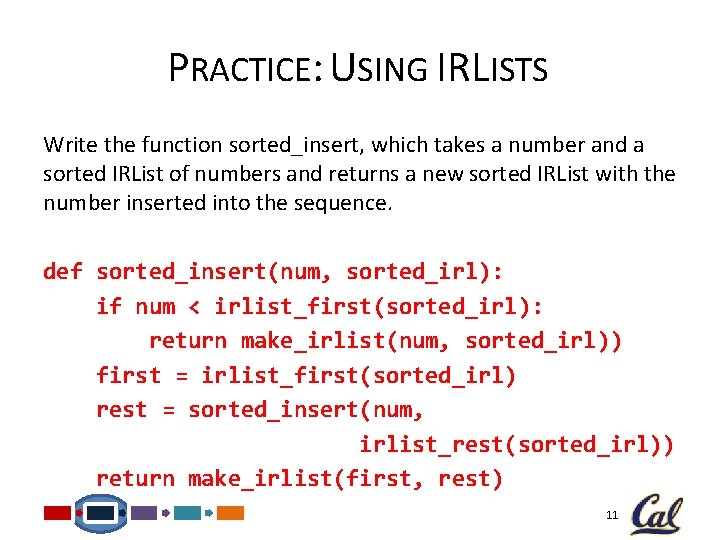 PRACTICE: USING IRLISTS

Write the function sorted_insert, which takes a number and a sorted IRList of numbers and returns a new sorted IRList with the number inserted into the sequence.

def sorted_insert(num, sorted_irl):
    if num < irlist_first(sorted_irl):
        return make_irlist(num, sorted_irl))
    first = irlist_first(sorted_irl)
    rest = sorted_insert(num,
                         irlist_rest(sorted_irl))
    return make_irlist(first, rest)

11

Cal